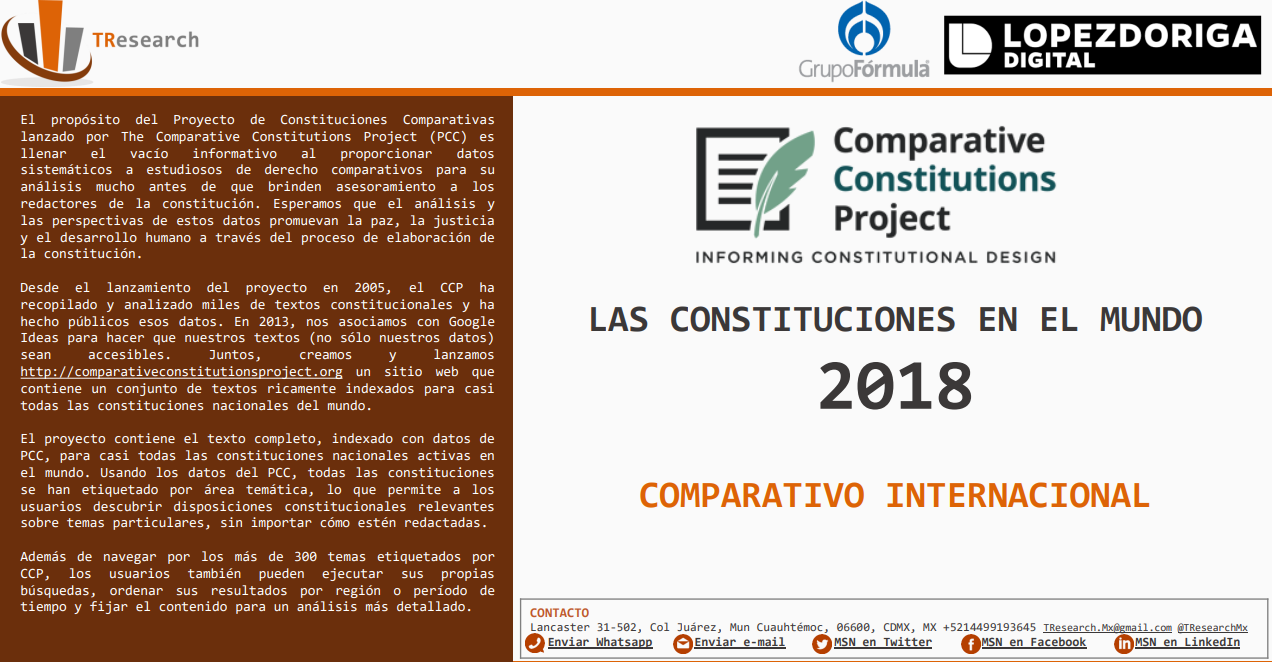 TResearch

GrupoFórmula

LOPEZDORIGA DIGITAL

El propósito del Proyecto de Constituciones Comparativas lanzado por The Comparative Constitutions Project (PCC) es llenar el vacío informativo al proporcionar datos sistemáticos a estudiosos de derecho comparativos para su análisis mucho antes de que brinden asesoramiento a los redactores de la constitución. Esperamos que el análisis y las perspectivas de estos datos promuevan la paz, la justicia y el desarrollo humano a través del proceso de elaboración de la constitución.

Desde el lanzamiento del proyecto en 2005, el CCP ha recopilado y analizado miles de textos constitucionales y ha hecho públicos esos datos. En 2013, nos asociamos con Google Ideas para hacer que nuestros textos (no sólo nuestros datos) sean accesibles. Juntos, creamos y lanzamos http://comparativeconstitutionsproject.org un sitio web que contiene un conjunto de textos ricamente indexados para casi todas las constituciones nacionales del mundo.

El proyecto contiene el texto completo, indexado con datos de PCC, para casi todas las constituciones nacionales activas en el mundo. Usando los datos del PCC, todas las constituciones se han etiquetado por área temática, lo que permite a los usuarios descubrir disposiciones constitucionales relevantes sobre temas particulares, sin importar cómo estén redactadas.

Además de navegar por los más de 300 temas etiquetados por CCP, los usuarios también pueden ejecutar sus propias búsquedas, ordenar sus resultados por región o período de tiempo y fijar el contenido para un análisis más detallado.

Comparative Constitutions Project

INFORMING CONSTITUTIONAL DESIGN

LAS CONSTITUCIONES EN EL MUNDO

2018

COMPARATIVO INTERNACIONAL

CONTACTO
Lancaster 31-502, Col Juárez, Mun Cuauhtémoc, 06600, CDMX, MX +5214499193645 TResearch.Mx@gmail.com @TResearchMx
Enviar Whatsapp Enviar e-mail MSN en Twitter MSN en Facebook MSN en LinkedIn